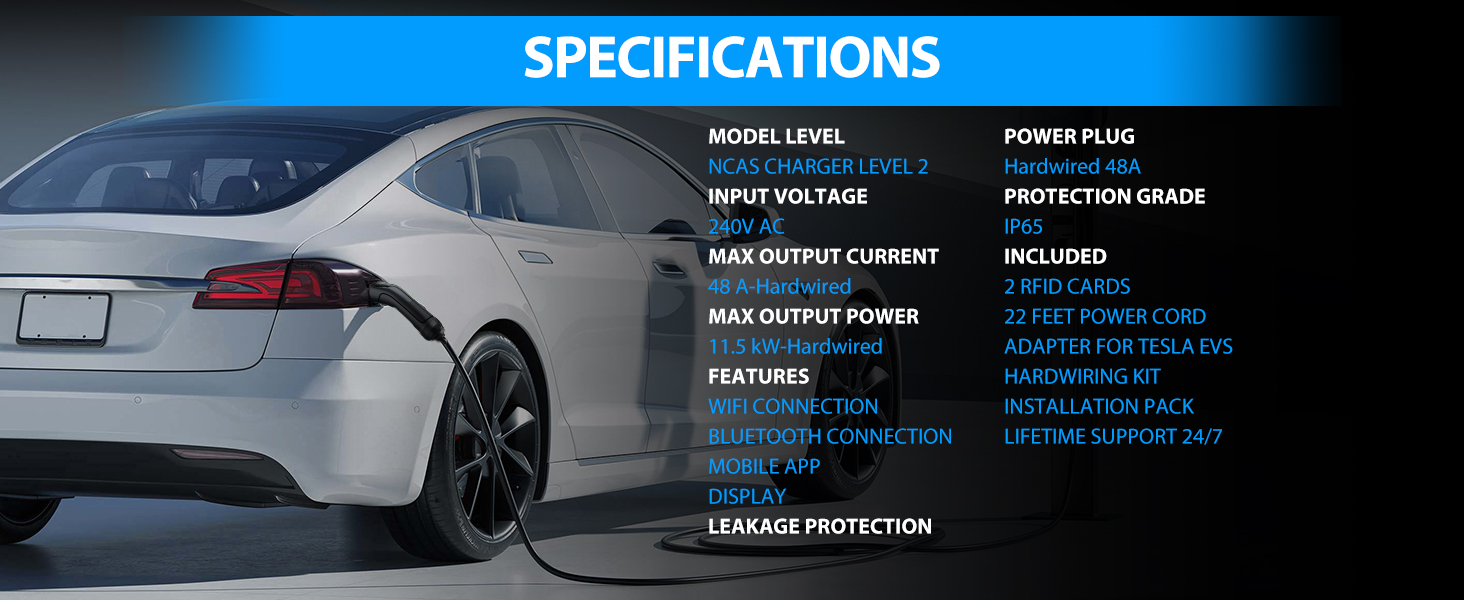 SPECIFICATIONS

MODEL LEVEL
NCAS CHARGER LEVEL 2
INPUT VOLTAGE
240V AC
MAX OUTPUT CURRENT
48 A-Hardwired
MAX OUTPUT POWER
11.5 kW-Hardwired
FEATURES
WIFI CONNECTION
BLUETOOTH CONNECTION
MOBILE APP
DISPLAY
LEAKAGE PROTECTION

POWER PLUG
Hardwired 48A
PROTECTION GRADE
IP65
INCLUDED
2 RFID CARDS
22 FEET POWER CORD
ADAPTER FOR TESLA EVS
HARDWIRING KIT
INSTALLATION PACK
LIFETIME SUPPORT 24/7